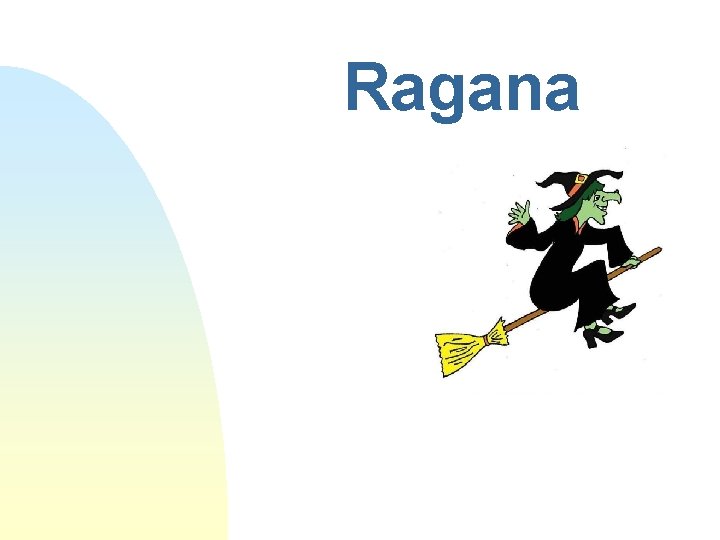 Ragana